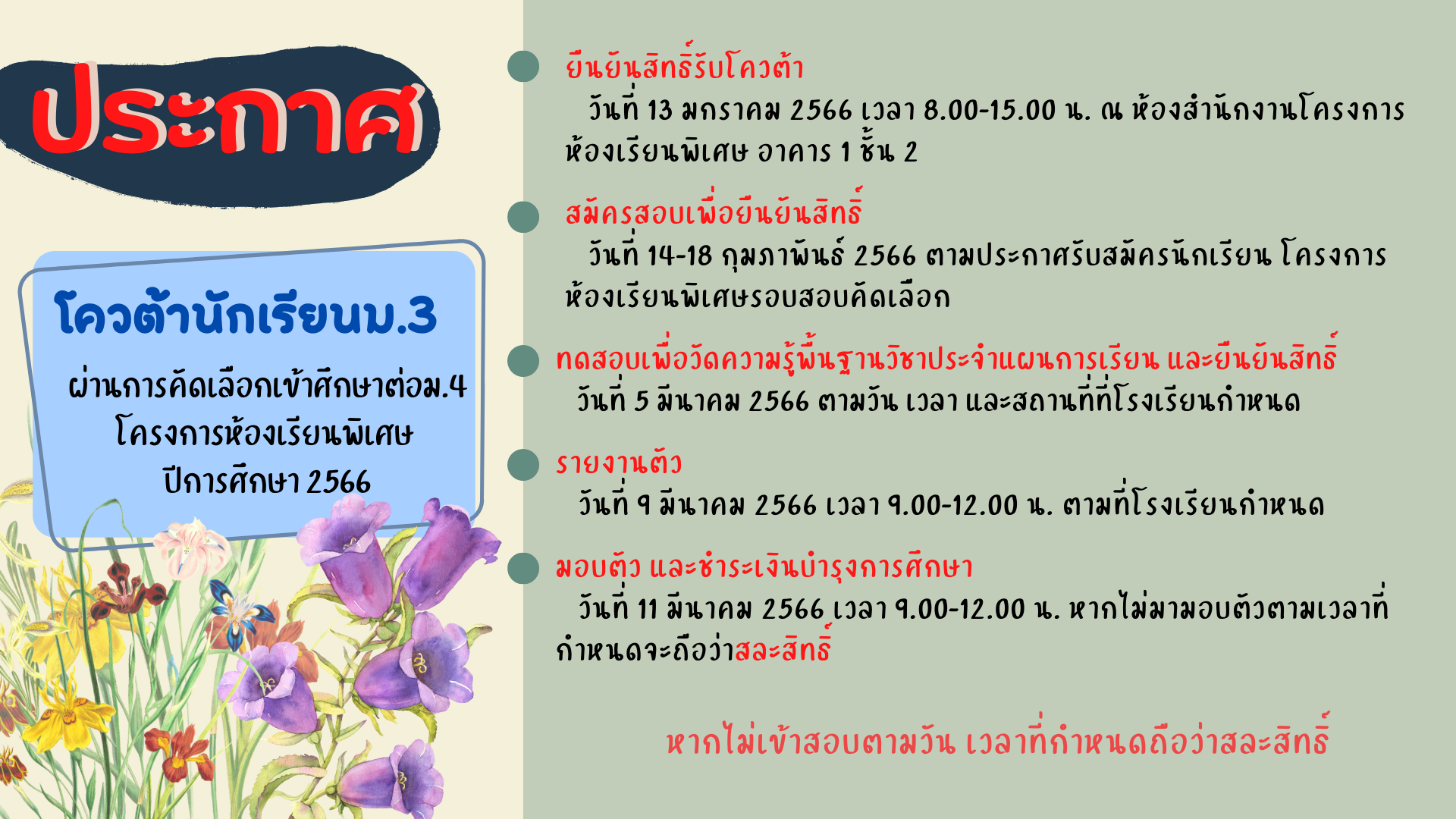 ประกาศ

โควต้านักเรียนม.3

ผ่านการคัดเลือกเข้าศึกษาต่อม.4 โครงการห้องเรียนพิเศษ ปีการศึกษา 2566

ยืนยันสิทธิ์รับโควต้า
วันที่ 13 มกราคม 2566 เวลา 8.00-15.00 น. ณ ห้องสำนักงานโครงการห้องเรียนพิเศษ อาคาร 1 ชั้น 2

สมัครสอบเพื่อยืนยันสิทธิ์
วันที่ 14-18 กุมภาพันธ์ 2566 ตามประกาศรับสมัครนักเรียน โครงการห้องเรียนพิเศษรอบสอบคัดเลือก

ทดสอบเพื่อวัดความรู้พื้นฐานวิชาประจำแผนการเรียน และยืนยันสิทธิ์
วันที่ 5 มีนาคม 2566 ตามวัน เวลา และสถานที่ที่โรงเรียนกำหนด

รายงานตัว
วันที่ 9 มีนาคม 2566 เวลา 9.00-12.00 น. ตามที่โรงเรียนกำหนด

มอบตัว และชำระเงินบำรุงการศึกษา
วันที่ 11 มีนาคม 2566 เวลา 9.00-12.00 น. หากไม่มามอบตัวตามเวลาที่กำหนดจะถือว่าสละสิทธิ์

หากไม่เข้าสอบตามวัน เวลาที่กำหนดถือว่าสละสิทธิ์